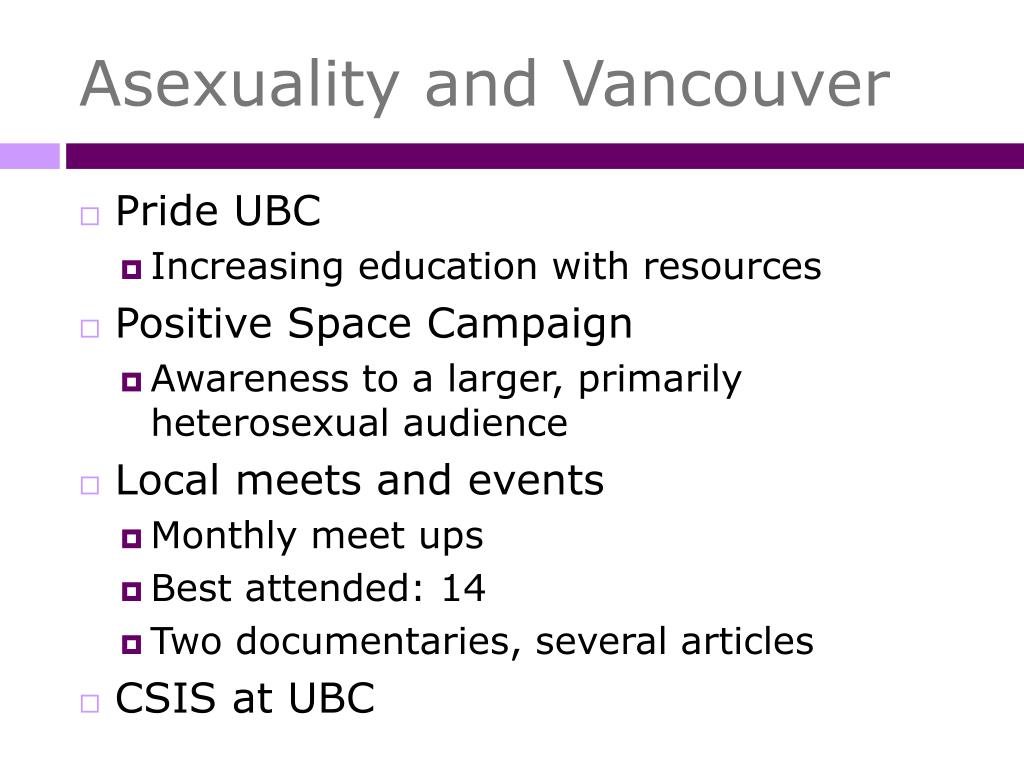 Asexuality and Vancouver

Pride UBC
Increasing education with resources
Positive Space Campaign
Awareness to a larger, primarily heterosexual audience
Local meets and events
Monthly meet ups
Best attended: 14
Two documentaries, several articles
CSIS at UBC